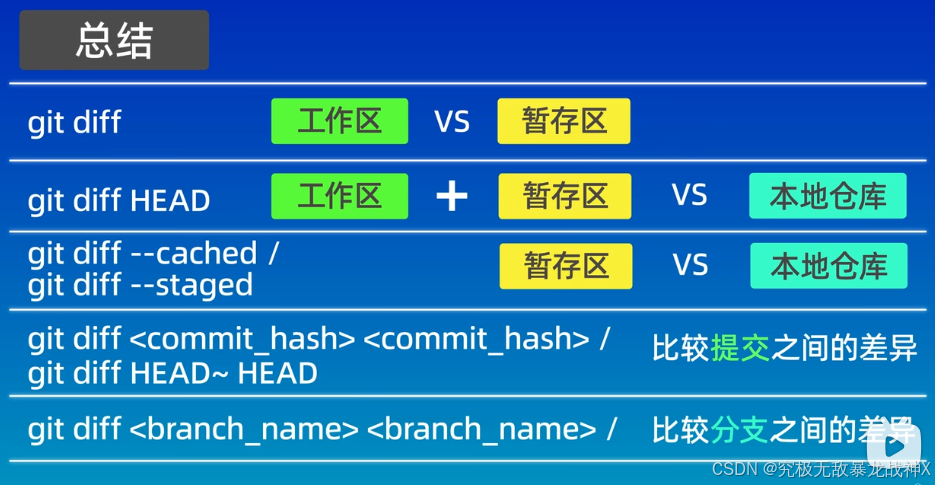 总结

git diff 工作区 VS 暂存区

git diff HEAD 工作区 + 暂存区 VS 本地仓库

git diff --cached / git diff --staged 暂存区 VS 本地仓库

git diff <commit_hash> <commit_hash> / git diff HEAD~ HEAD 比较提交之间的差异

git diff <branch_name> <branch_name> / 比较分支之间的差异

CSDN @究极无敌暴龙战神X